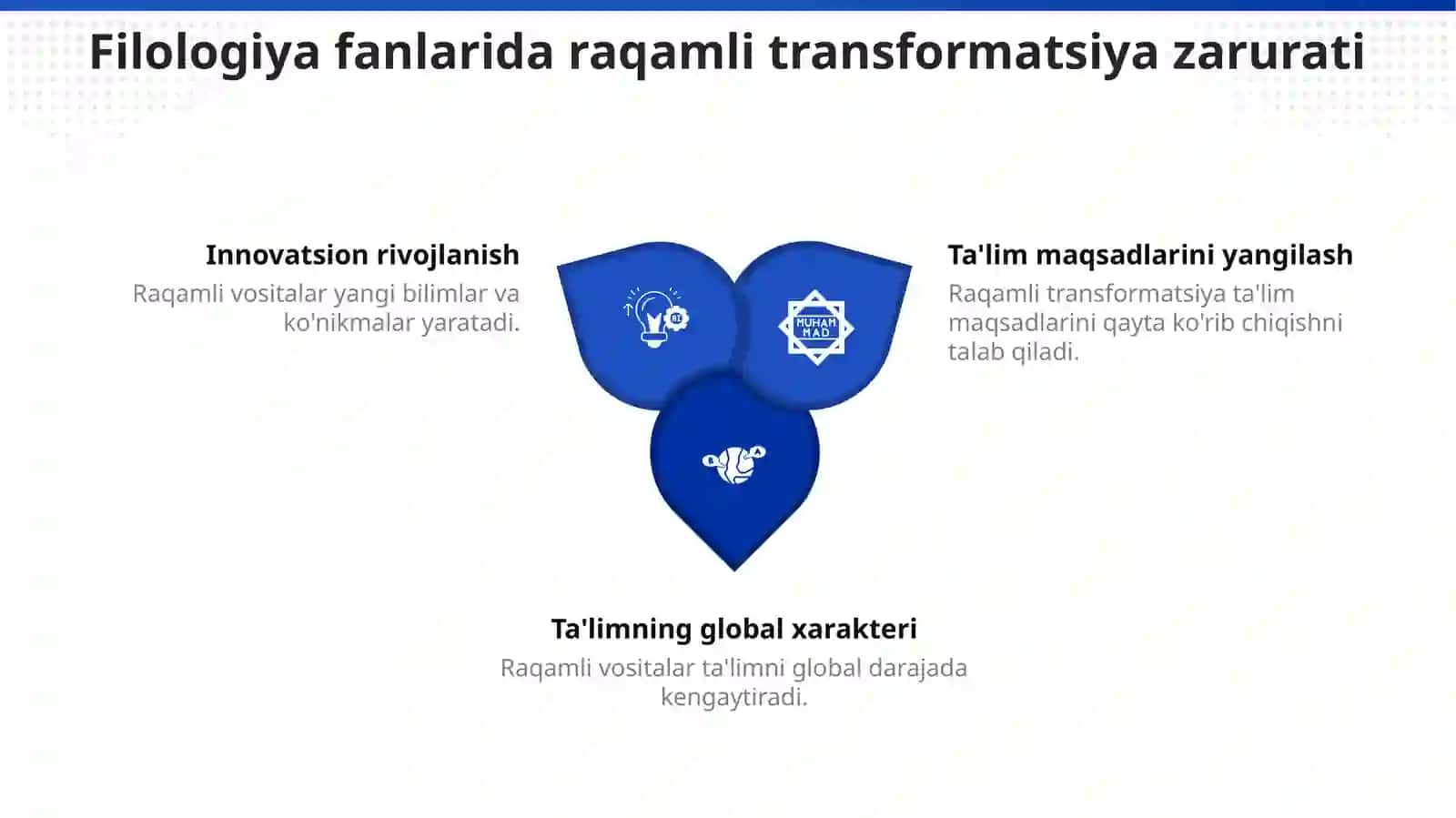 Filologiya fanlarida raqamli transformatsiya zarurati

Innovatsion rivojlanish
Raqamli vositalar yangi bilimlar va ko'nikmalar yaratadi.

MUHAM MAD

Ta'lim maqsadlarini yangilash
Raqamli transformatsiya ta'lim maqsadlarini qayta ko'rib chiqishni talab qiladi.

Ta'limning global xarakteri
Raqamli vositalar ta'limni global darajada kengaytiradi.